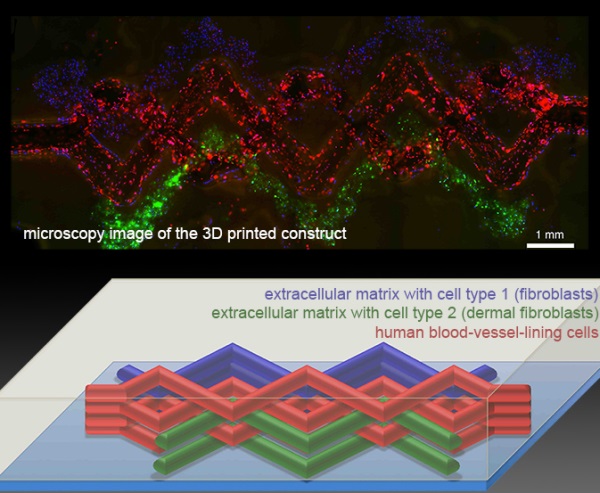 microscopy image of the 3D printed construct

1 mm

extracellular matrix with cell type 1 (fibroblasts)
extracellular matrix with cell type 2 (dermal fibroblasts)
human blood-vessel-lining cells